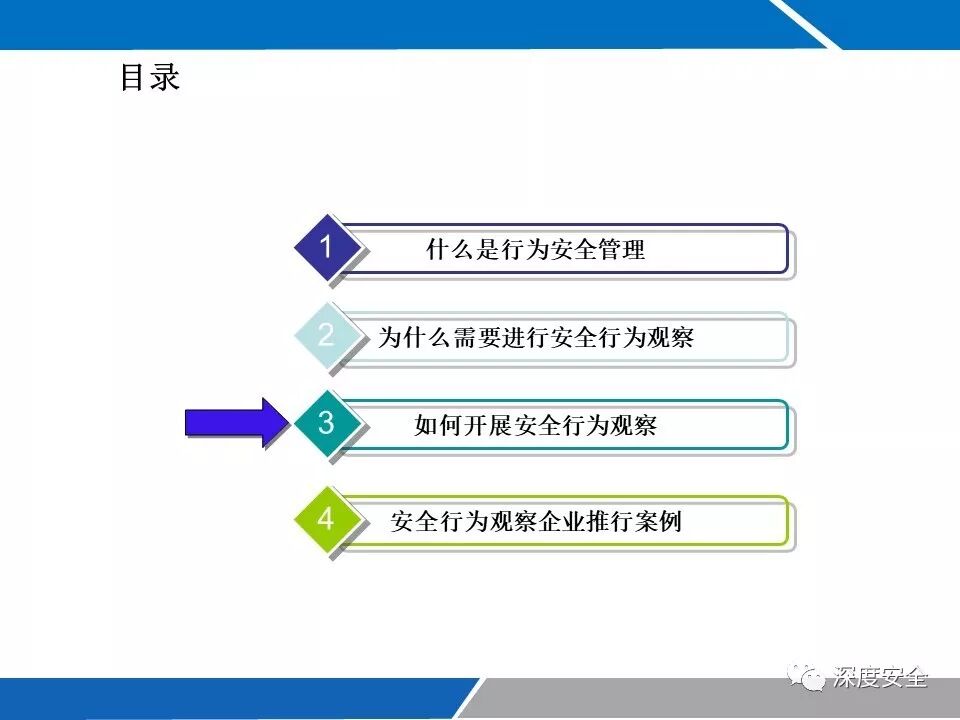 目录

1 什么是行为安全管理

2 为什么需要进行安全行为观察

3 如何开展安全行为观察

4 安全行为观察企业推行案例

深度安全